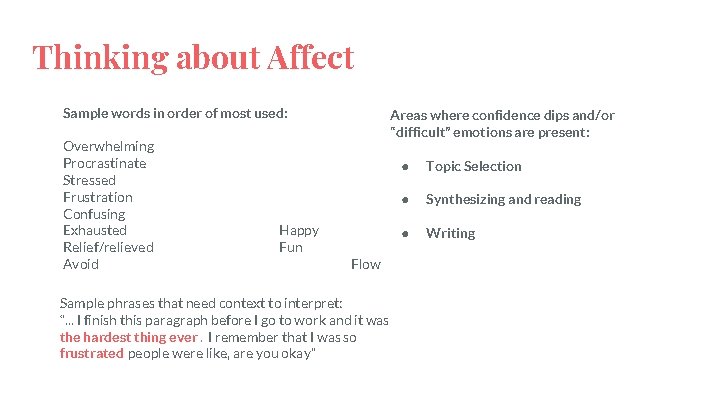 Thinking about Affect

Sample words in order of most used:

Overwhelming
Procrastinate
Stressed
Frustration
Confusing
Exhausted
Relief/relieved
Avoid

Happy
Fun
Flow

Sample phrases that need context to interpret:
"... I finish this paragraph before I go to work and it was the hardest thing ever . I remember that I was so frustrated people were like, are you okay"

Areas where confidence dips and/or "difficult" emotions are present:

• Topic Selection
• Synthesizing and reading
• Writing